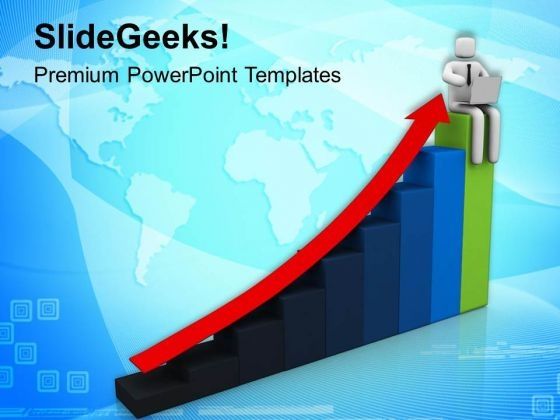 SlideGeeks!

Premium PowerPoint Templates